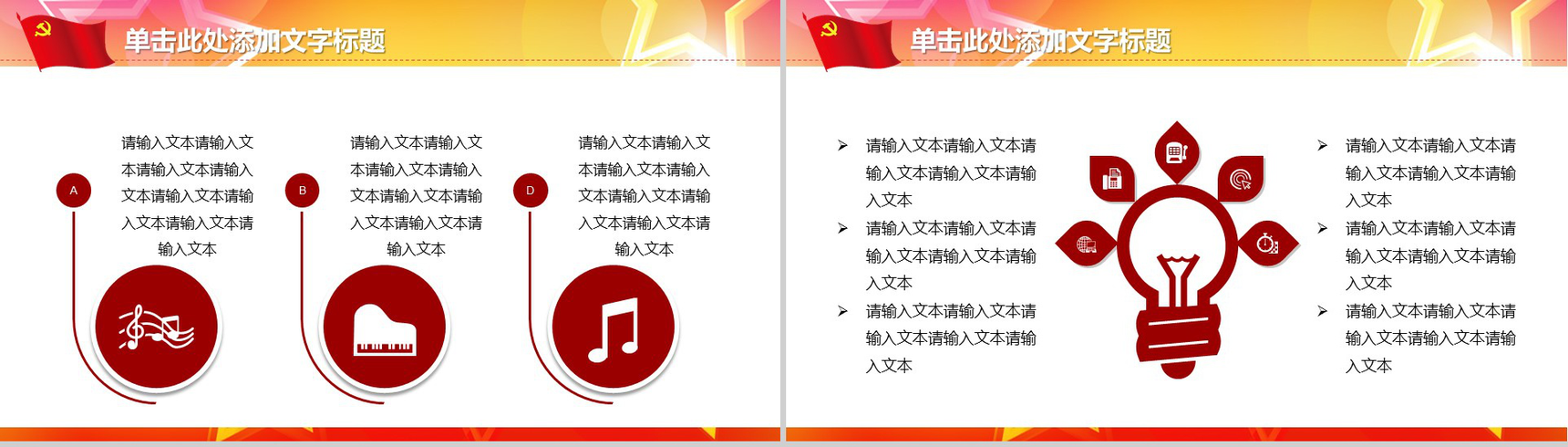 单击此处添加文字标题

A

请输入文本请输入文本请输入文本请输入文本请输入文本请输入文本请输入文本请输入文本

B

请输入文本请输入文本请输入文本请输入文本请输入文本请输入文本请输入文本请输入文本

D

请输入文本请输入文本请输入文本请输入文本请输入文本请输入文本请输入文本请输入文本

单击此处添加文字标题

➢ 请输入文本请输入文本请输入文本请输入文本请输入文本

➢ 请输入文本请输入文本请输入文本请输入文本请输入文本

➢ 请输入文本请输入文本请输入文本请输入文本请输入文本

➢ 请输入文本请输入文本请输入文本请输入文本请输入文本

➢ 请输入文本请输入文本请输入文本请输入文本请输入文本

➢ 请输入文本请输入文本请输入文本请输入文本请输入文本